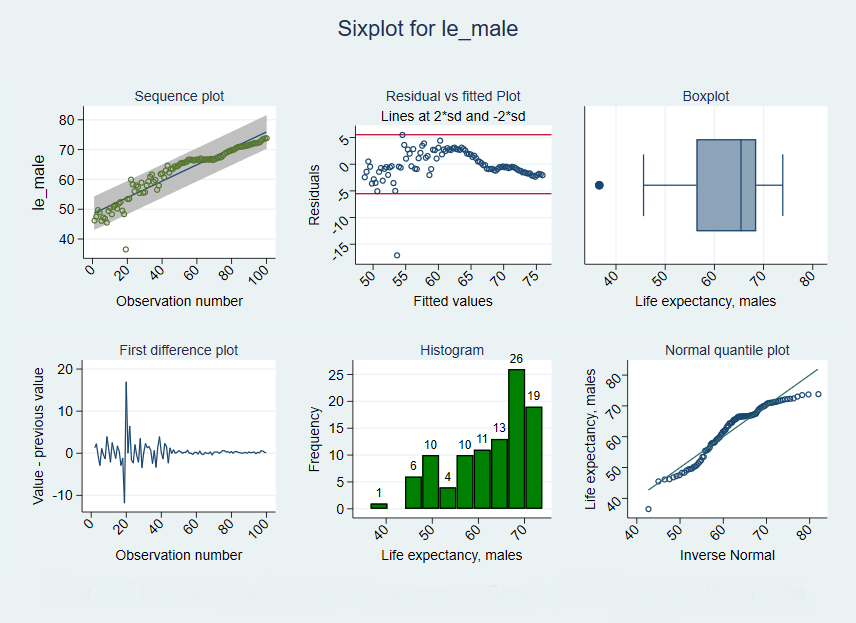 Sixplot for le_male

Sequence plot
le_male
80
70
60
50
40
0
20
40
60
80
100
Observation number

Residual vs fitted Plot
Lines at 2*sd and -2*sd
Residuals
5
0
-5
-10
-15
50
55
60
65
70
75
Fitted values

Boxplot
40
50
60
70
80
Life expectancy, males

First difference plot
Value - previous value
20
10
0
-10
0
20
40
60
80
100
Observation number

Histogram
Frequency
25
20
15
10
5
0
1
6
10
4
10
11
13
26
19
40
50
60
70
Life expectancy, males

Normal quantile plot
Life expectancy, males
80
70
60
50
40
40
50
60
70
80
Inverse Normal